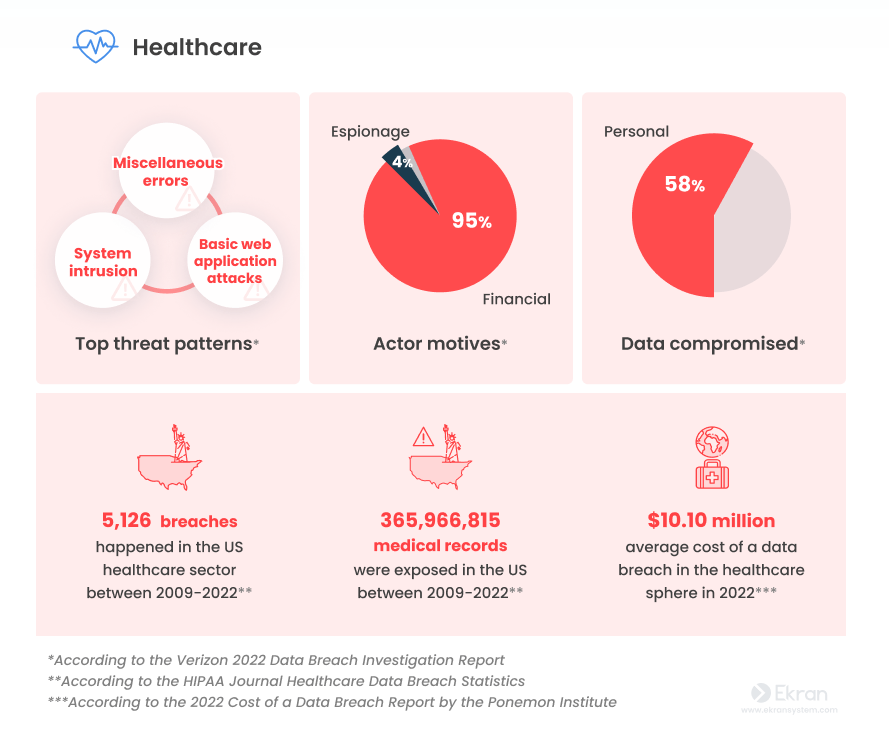 Healthcare

Miscellaneous errors

System intrusion

Basic web application attacks

Top threat patterns*

Espionage

4%

95%

Financial

Actor motives*

Personal

58%

Data compromised*

5,126 breaches happened in the US healthcare sector between 2009-2022**

365,966,815 medical records were exposed in the US between 2009-2022**

$10.10 million average cost of a data breach in the healthcare sphere in 2022***

*According to the Verizon 2022 Data Breach Investigation Report
**According to the HIPAA Journal Healthcare Data Breach Statistics
***According to the 2022 Cost of a Data Breach Report by the Ponemon Institute

Ekran
www.ekransystem.com